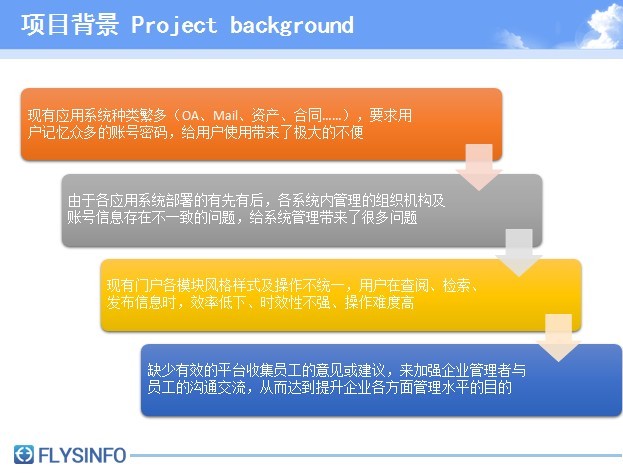 项目背景 Project background

现有应用系统种类繁多（OA、Mail、资产、合同……），要求用户记忆众多的账号密码，给用户使用带来了极大的不便

由于各应用系统部署的有先有后，各系统内管理的组织机构及账号信息存在不一致的问题，给系统管理带来了很多问题

现有门户各模块风格样式及操作不统一，用户在查阅、检索、发布信息时，效率低下、时效性不强、操作难度高

缺少有效的平台收集员工的意见或建议，来加强企业管理者与员工的沟通交流，从而达到提升企业各方面管理水平的目的

FLYSINFO